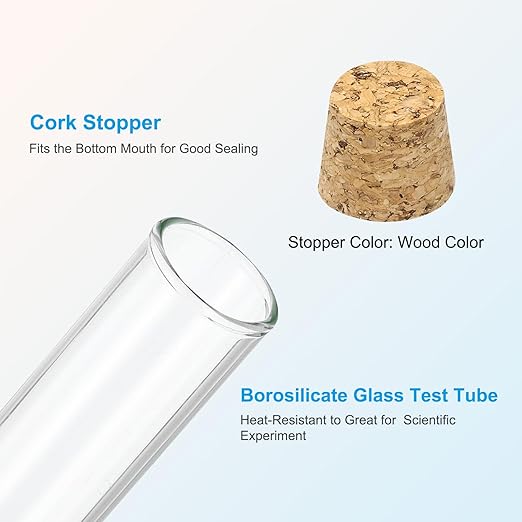 Cork Stopper
Fits the Bottom Mouth for Good Sealing

Stopper Color: Wood Color

Borosilicate Glass Test Tube
Heat-Resistant to Great for Scientific Experiment